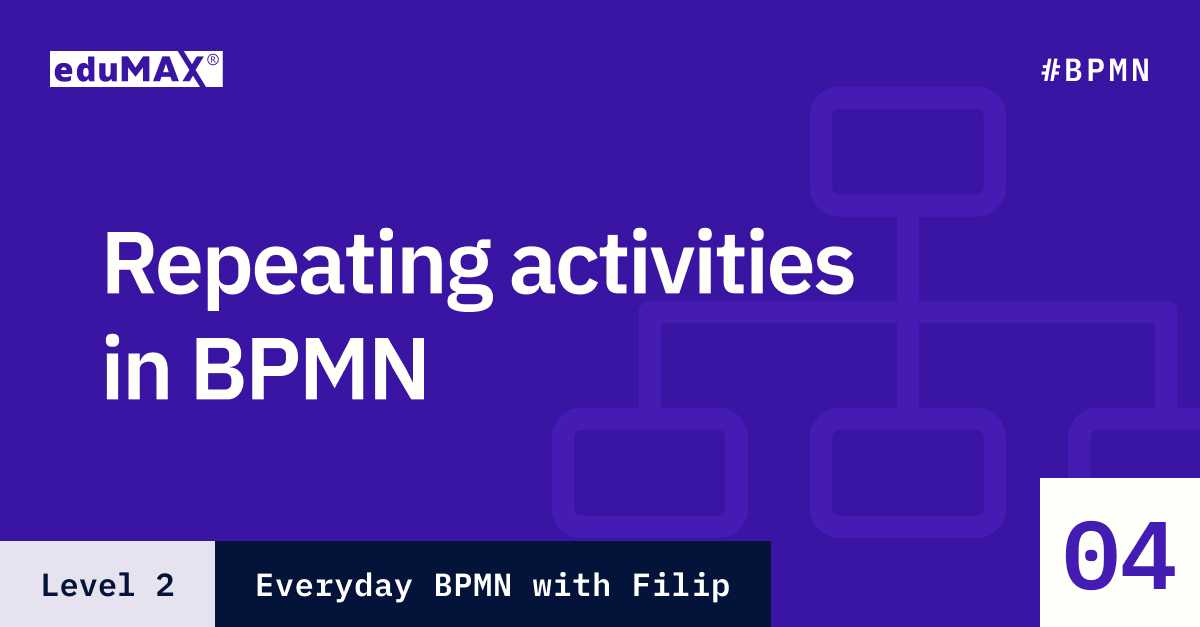 eduMAX®

#BPMN

Repeating activities in BPMN

Level 2

Everyday BPMN with Filip

04